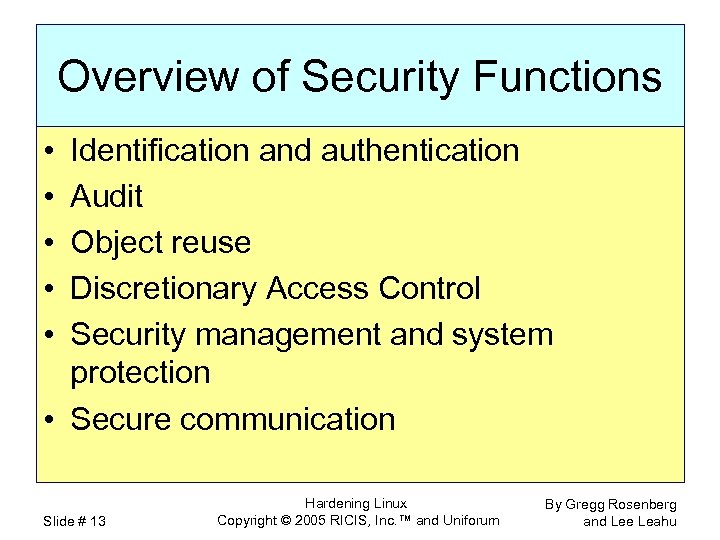 Overview of Security Functions

• Identification and authentication
• Audit
• Object reuse
• Discretionary Access Control
• Security management and system protection
• Secure communication

Slide # 13

Hardening Linux
Copyright © 2005 RICIS, Inc.™ and Uniforum

By Gregg Rosenberg
and Lee Leahu